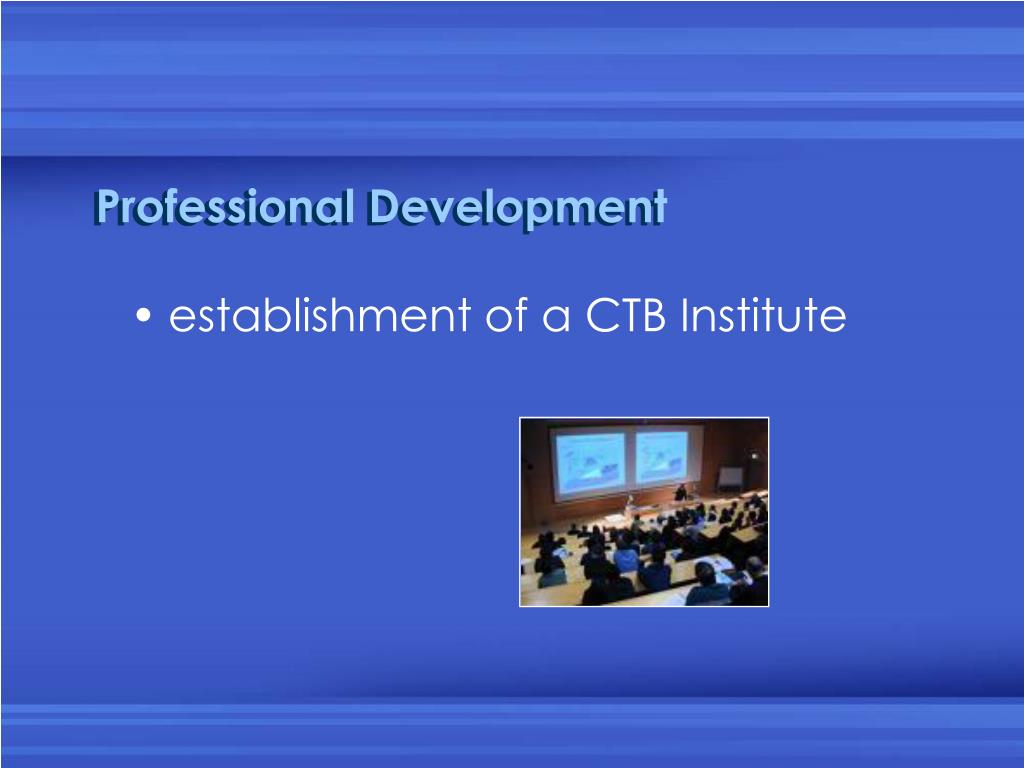 Professional Development

• establishment of a CTB Institute